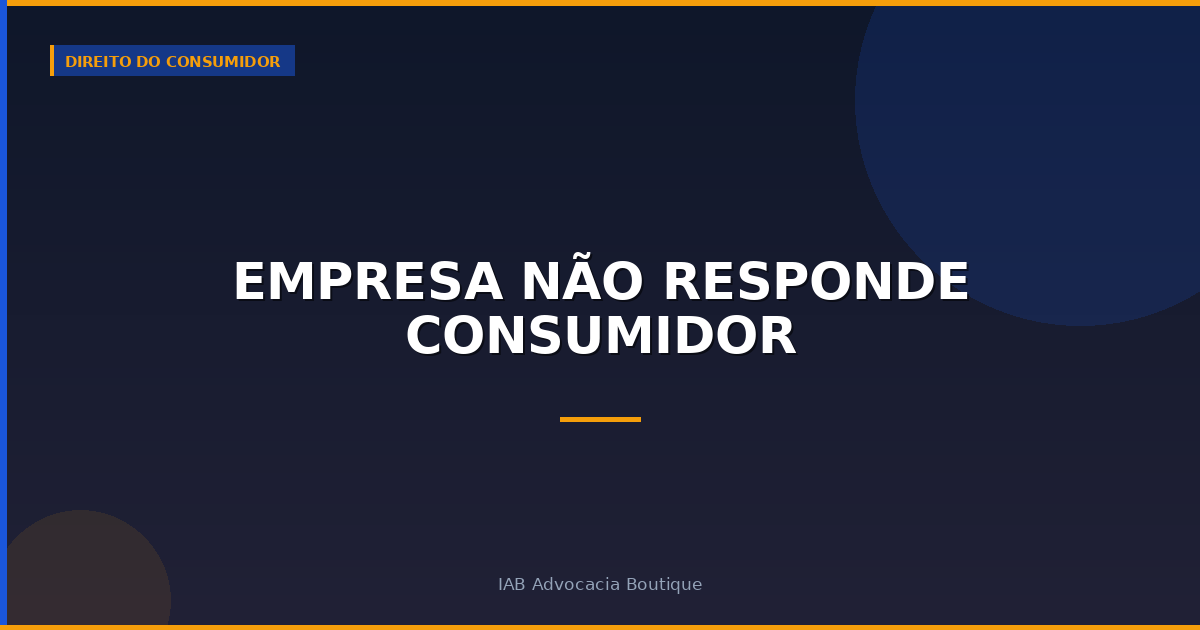 DIREITO DO CONSUMIDOR

EMPRESA NÃO RESPONDE CONSUMIDOR

IAB Advocacia Boutique